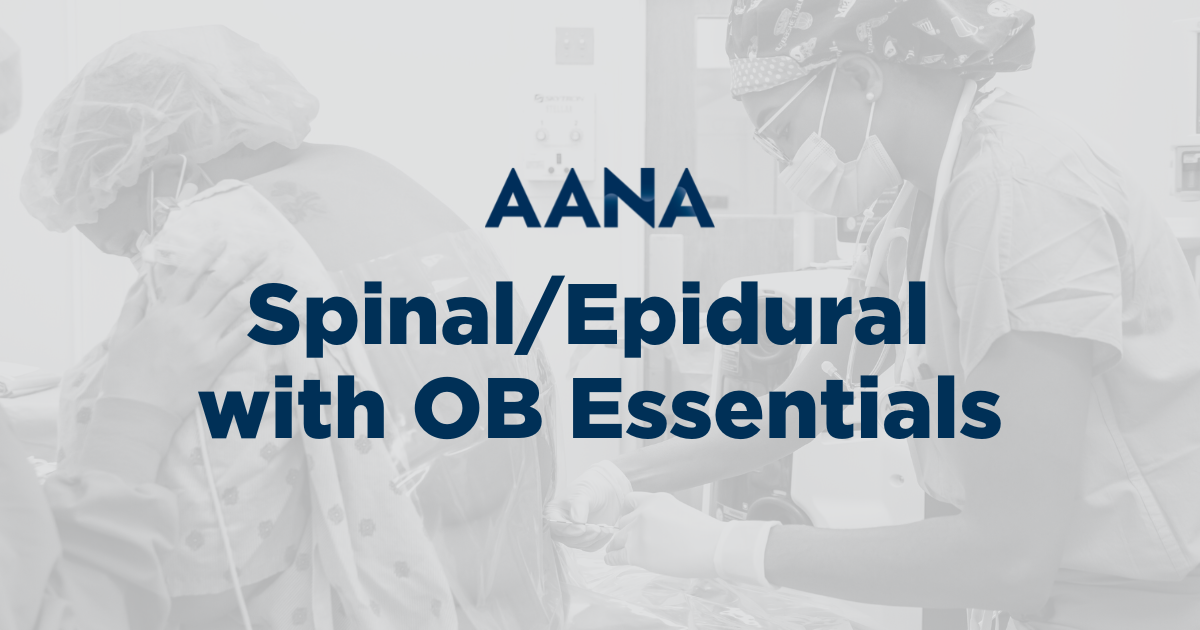 AANA

Spinal/Epidural with OB Essentials